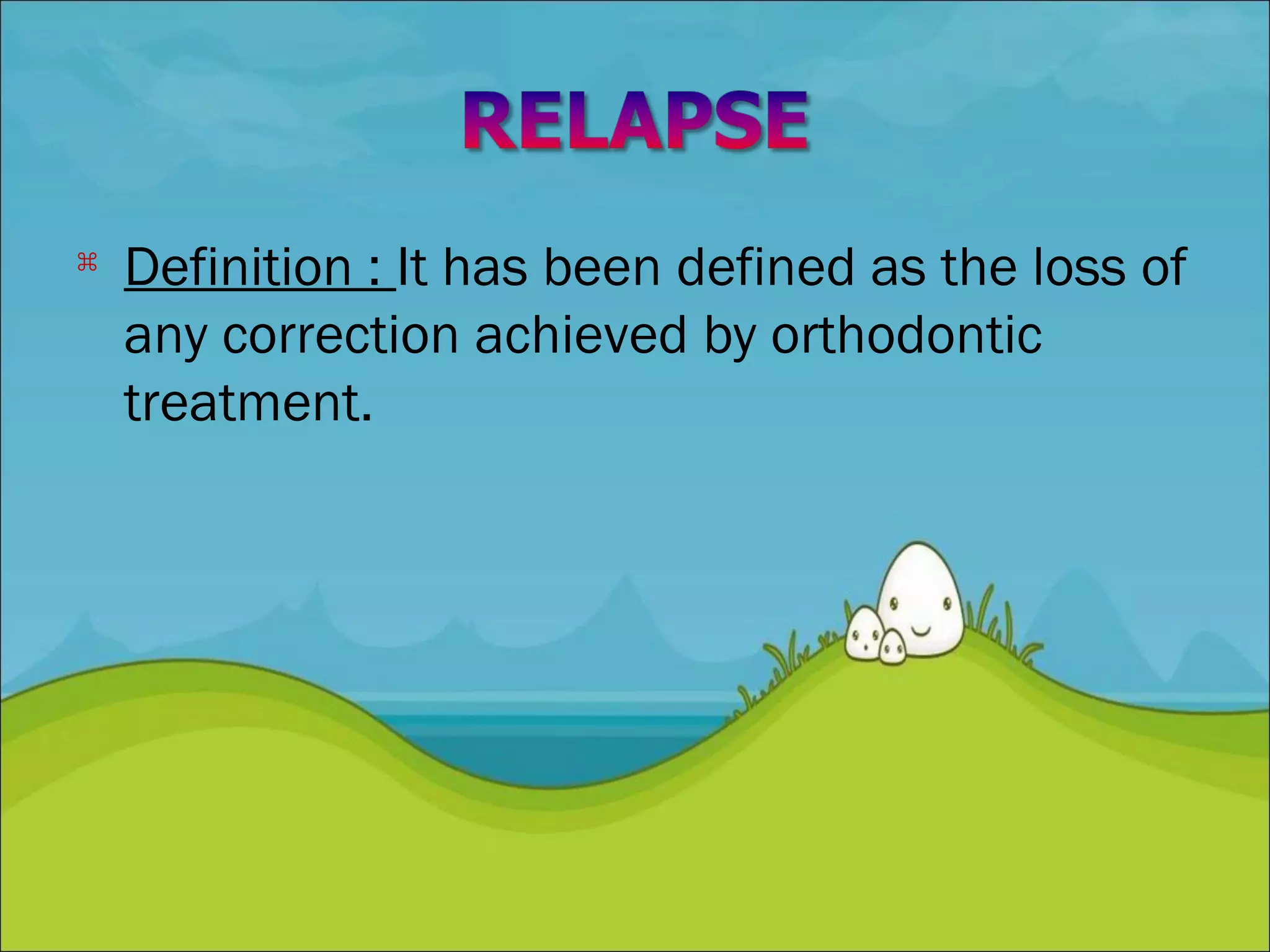 RELAPSE

⌘ Definition : It has been defined as the loss of any correction achieved by orthodontic treatment.